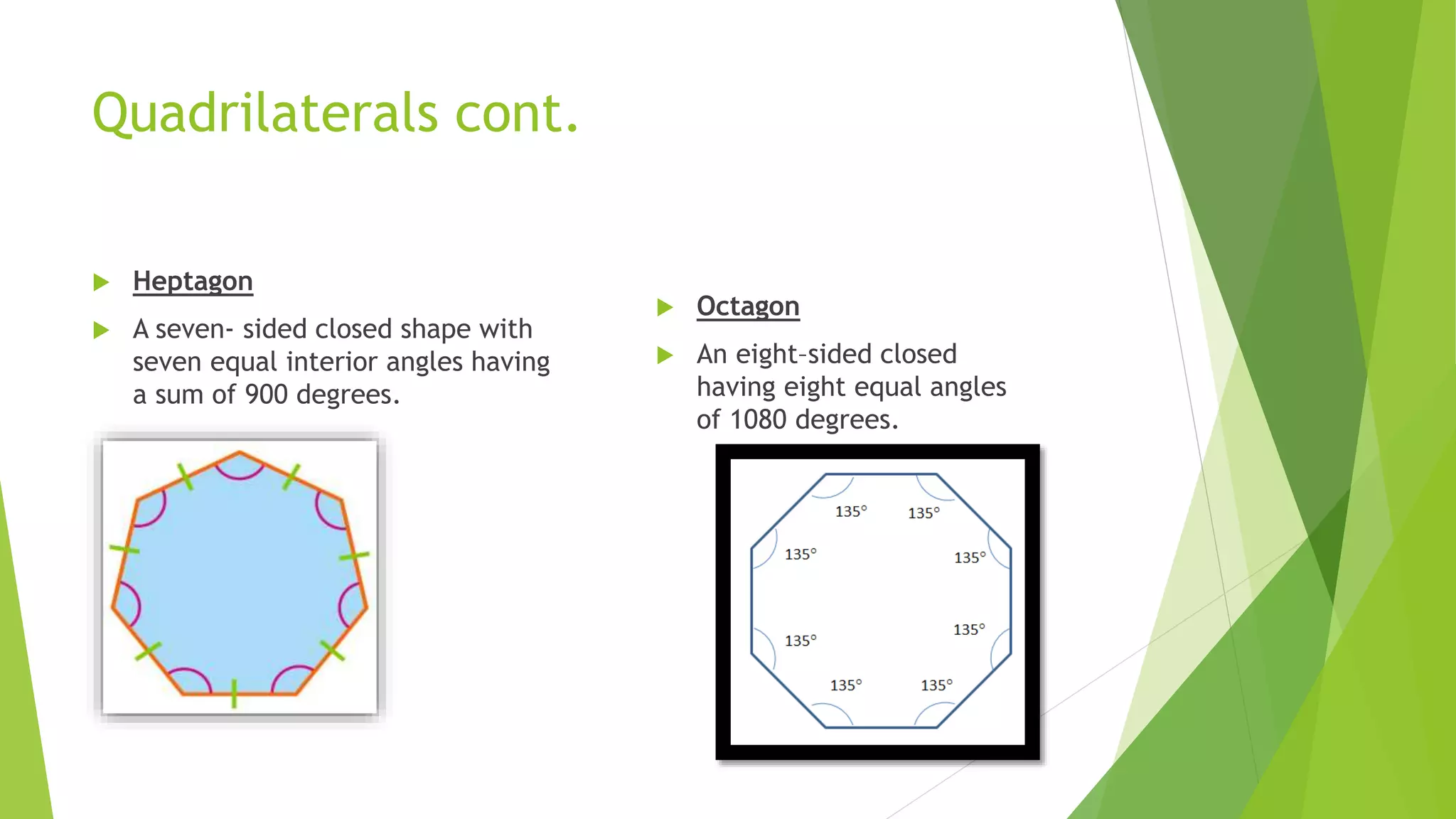 Quadrilaterals cont.

Heptagon

A seven- sided closed shape with seven equal interior angles having a sum of 900 degrees.

Octagon

An eight-sided closed having eight equal angles of 1080 degrees.

135°
135°
135°
135°
135°
135°
135°
135°